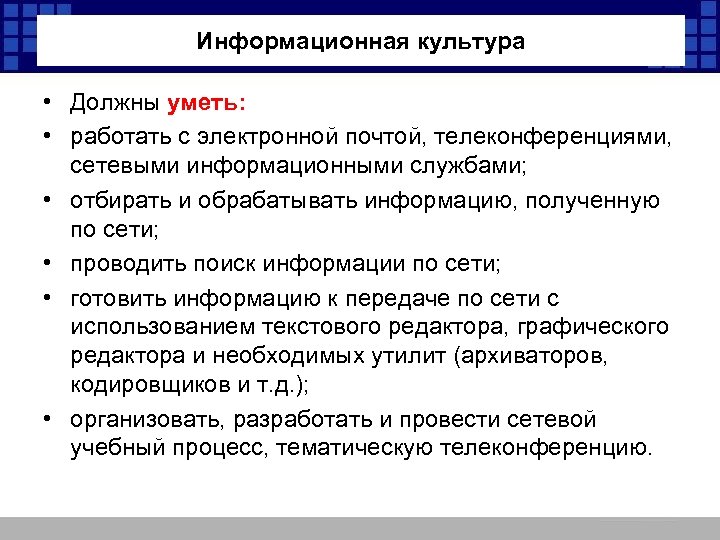 Информационная культура

• Должны уметь:
• работать с электронной почтой, телеконференциями, сетевыми информационными службами;
• отбирать и обрабатывать информацию, полученную по сети;
• проводить поиск информации по сети;
• готовить информацию к передаче по сети с использованием текстового редактора, графического редактора и необходимых утилит (архиваторов, кодировщиков и т.д.);
• организовать, разработать и провести сетевой учебный процесс, тематическую телеконференцию.